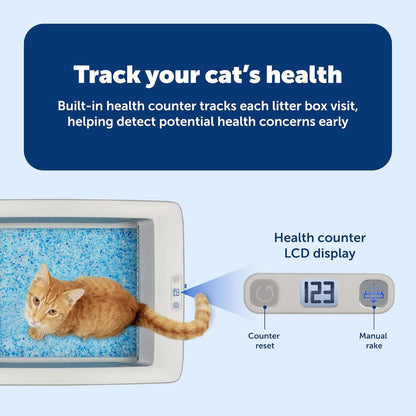 Track your cat's health

Built-in health counter tracks each litter box visit, helping detect potential health concerns early

Health counter LCD display

123

Counter reset

Manual rake